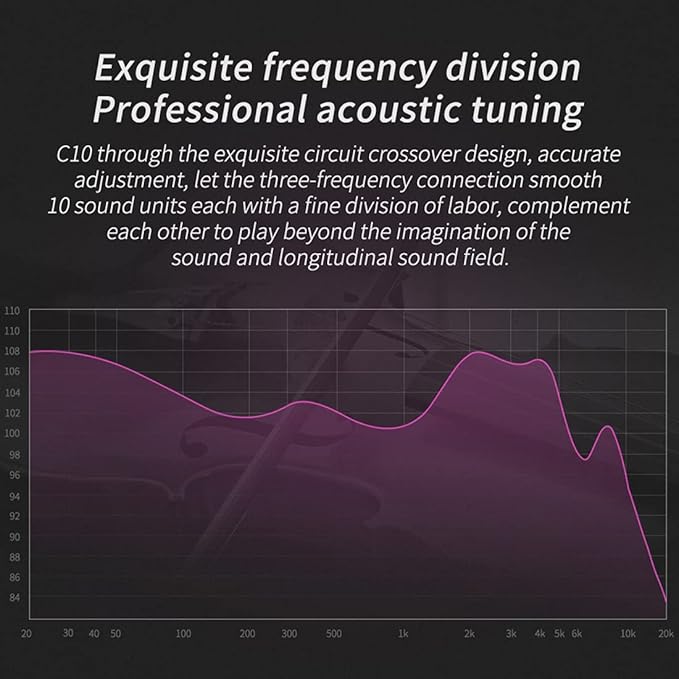 Exquisite frequency division
Professional acoustic tuning

C10 through the exquisite circuit crossover design, accurate adjustment, let the three-frequency connection smooth 10 sound units each with a fine division of labor, complement each other to play beyond the imagination of the sound and longitudinal sound field.

110
110
108
106
104
102
100
98
96
94
92
90
88
86
84

20 30 40 50 100 200 300 500 1k 2k 3k 4k 5k 6k 10k 20k